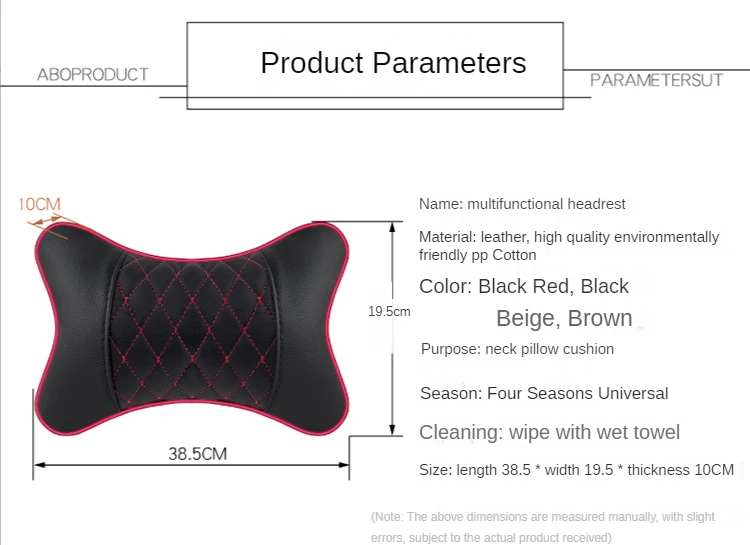 ABOPRODUCT

Product Parameters

PARAMETERSUT

10CM

19.5cm

38.5CM

Name: multifunctional headrest

Material: leather, high quality environmentally friendly pp Cotton

Color: Black Red, Black Beige, Brown

Purpose: neck pillow cushion

Season: Four Seasons Universal

Cleaning: wipe with wet towel

Size: length 38.5 * width 19.5 * thickness 10CM

(Note: The above dimensions are measured manually, with slight errors, subject to the actual product received)